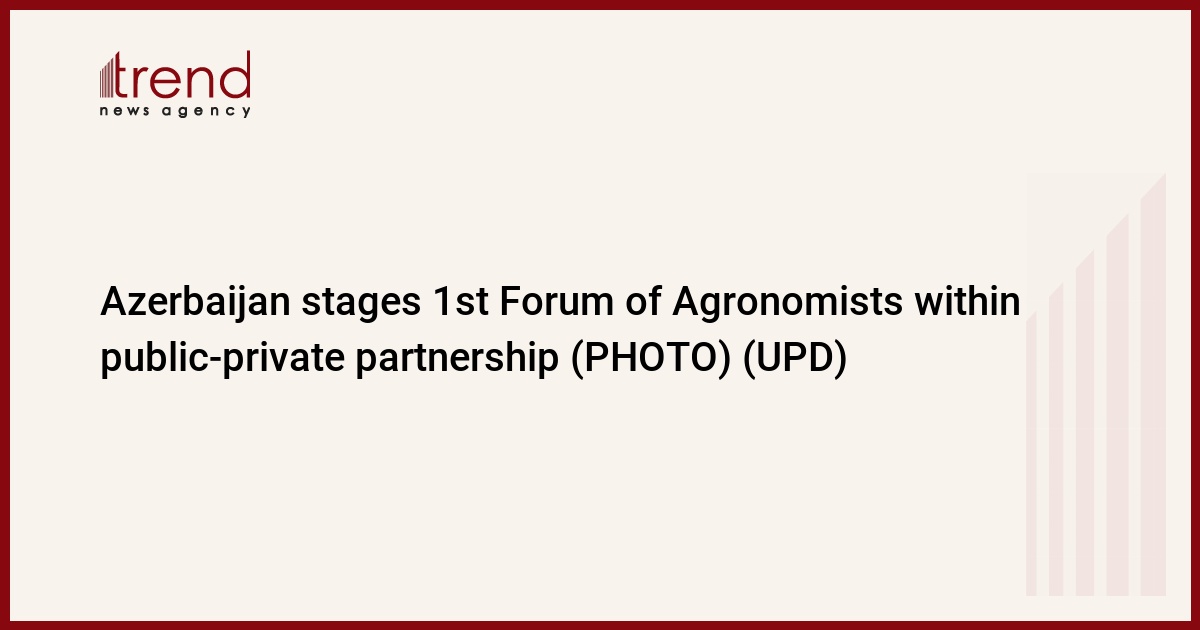 trend
news agency

Azerbaijan stages 1st Forum of Agronomists within public-private partnership (PHOTO) (UPD)